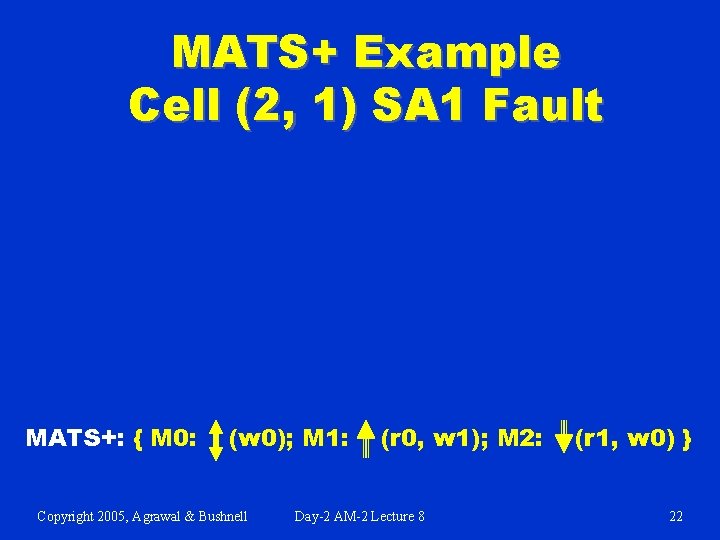 MATS+ Example
Cell (2, 1) SA1 Fault

MATS+: { M0: $\updownarrow$ (w0); M1: $\Uparrow$ (r0, w1); M2: $\Downarrow$ (r1, w0) }

Copyright 2005, Agrawal & Bushnell

Day-2 AM-2 Lecture 8

22